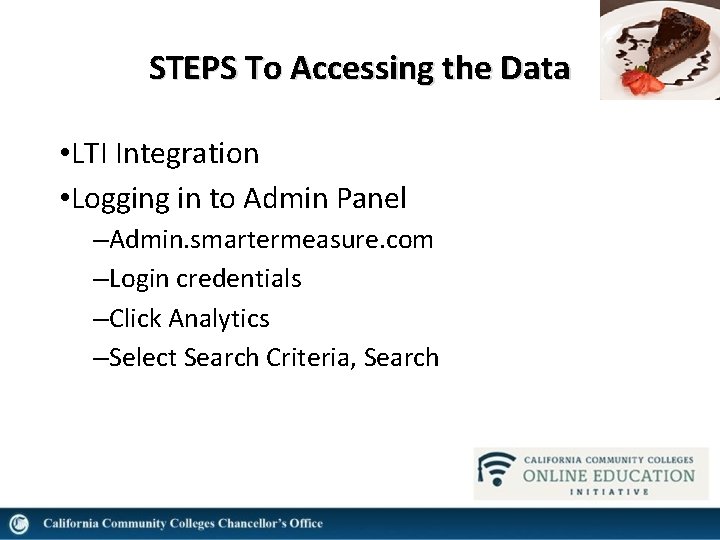 STEPS To Accessing the Data

•LTI Integration
•Logging in to Admin Panel
–Admin.smartermeasure.com
–Login credentials
–Click Analytics
–Select Search Criteria, Search

CALIFORNIA COMMUNITY COLLEGES
ONLINE EDUCATION
INITIATIVE

California Community Colleges Chancellor's Office